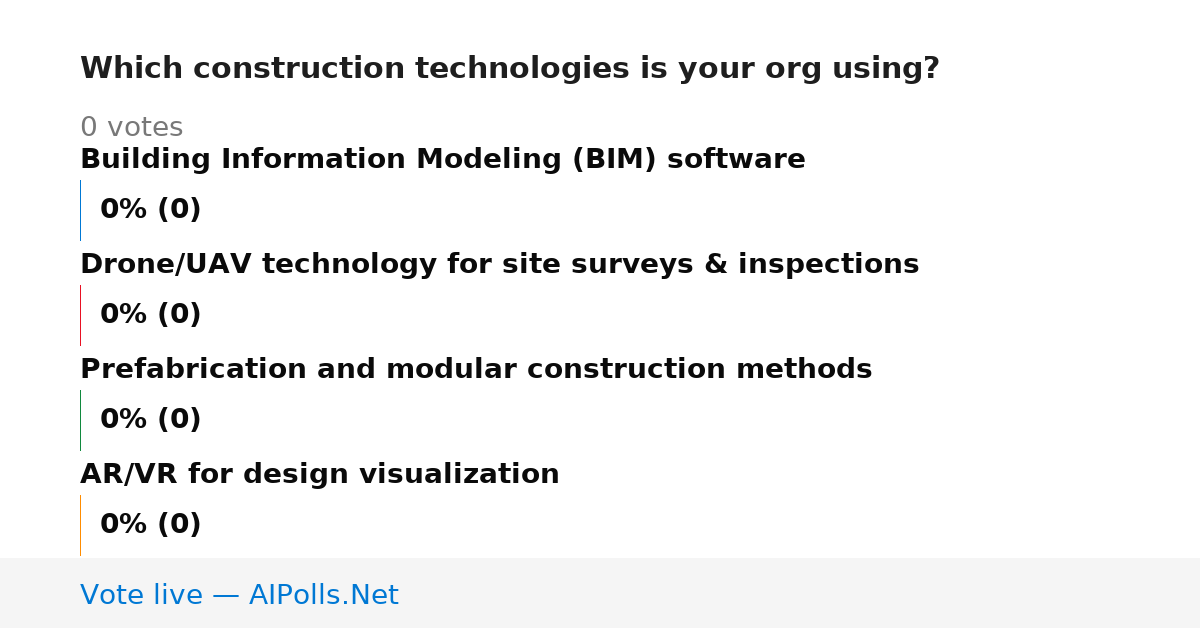 Which construction technologies is your org using?

0 votes

Building Information Modeling (BIM) software

0% (0)

Drone/UAV technology for site surveys & inspections

0% (0)

Prefabrication and modular construction methods

0% (0)

AR/VR for design visualization

0% (0)

Vote live — AIPolls.Net